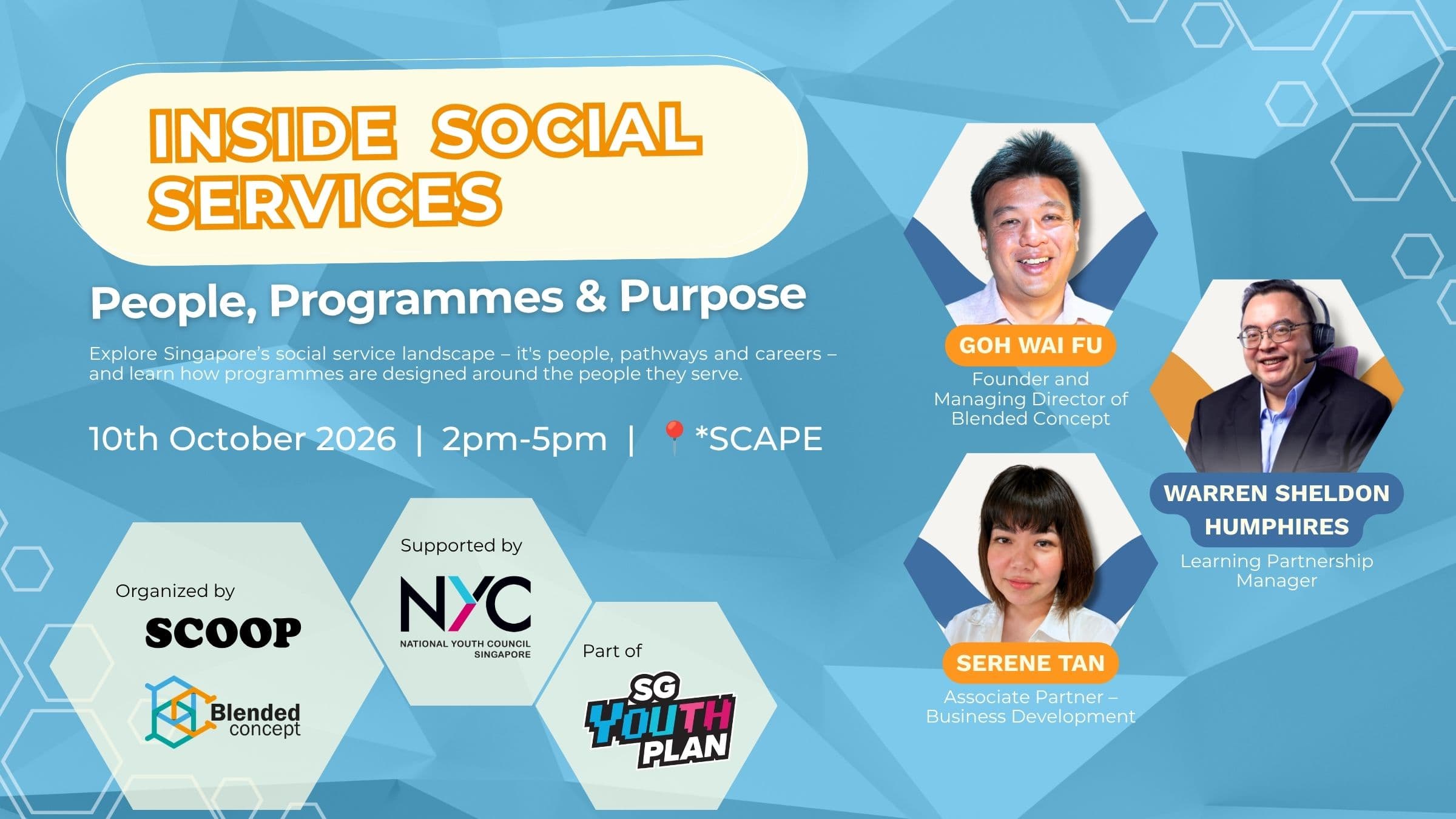 INSIDE SOCIAL SERVICES

People, Programmes & Purpose

Explore Singapore's social service landscape – it's people, pathways and careers – and learn how programmes are designed around the people they serve.

10th October 2026 | 2pm-5pm | *SCAPE

Organized by

SCOOP

Blended concept

Supported by

NYC
NATIONAL YOUTH COUNCIL SINGAPORE

Part of

SG YOUTH PLAN

GOH WAI FU
Founder and Managing Director of Blended Concept

WARREN SHELDON HUMPHIRES
Learning Partnership Manager

SERENE TAN
Associate Partner – Business Development